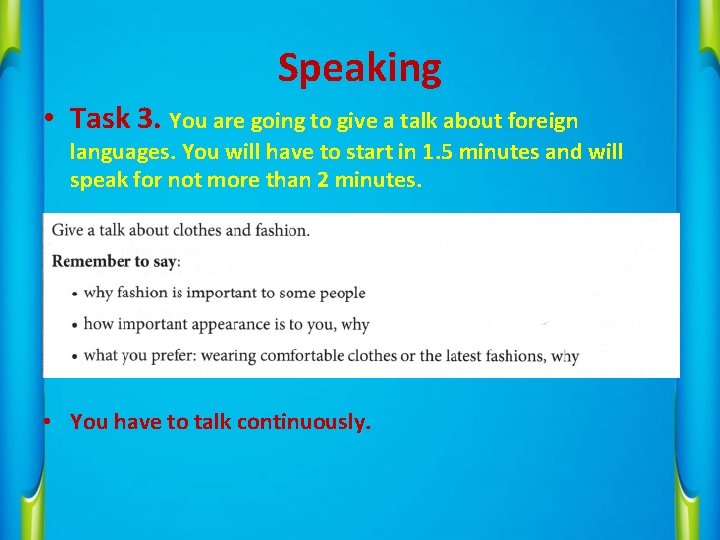 Speaking

• Task 3. You are going to give a talk about foreign languages. You will have to start in 1.5 minutes and will speak for not more than 2 minutes.

Give a talk about clothes and fashion.

Remember to say:

• why fashion is important to some people

• how important appearance is to you, why

• what you prefer: wearing comfortable clothes or the latest fashions, why

• You have to talk continuously.